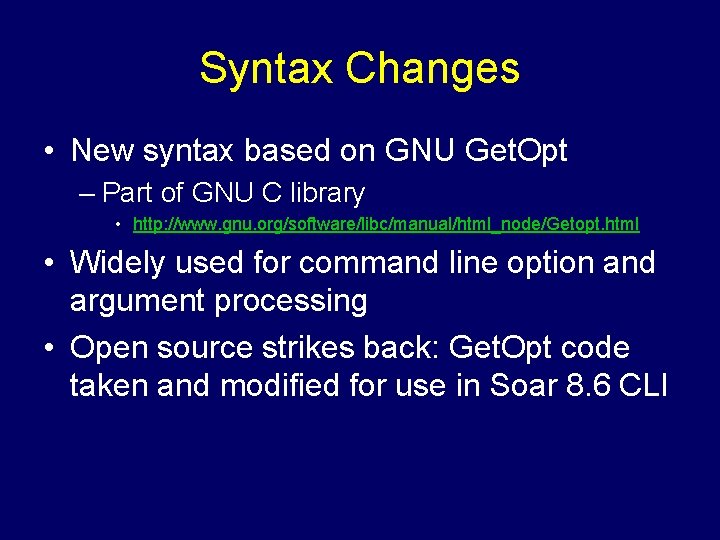 Syntax Changes

• New syntax based on GNU GetOpt
– Part of GNU C library
• http://www.gnu.org/software/libc/manual/html_node/Getopt.html

• Widely used for command line option and argument processing

• Open source strikes back: GetOpt code taken and modified for use in Soar 8.6 CLI